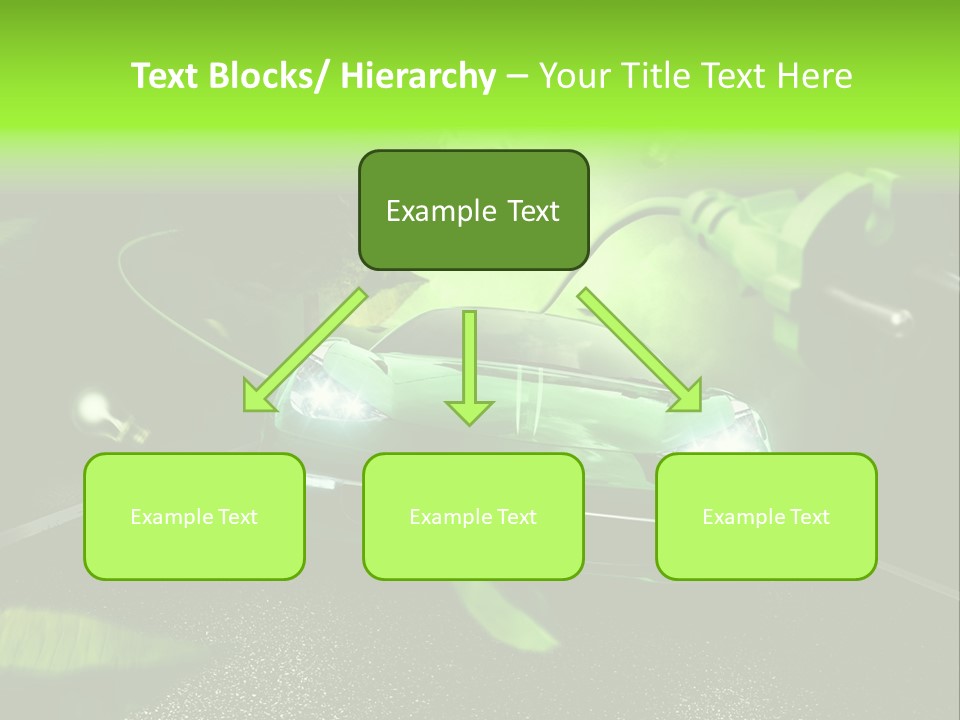 Text Blocks/ Hierarchy – Your Title Text Here

Example Text

Example Text

Example Text

Example Text